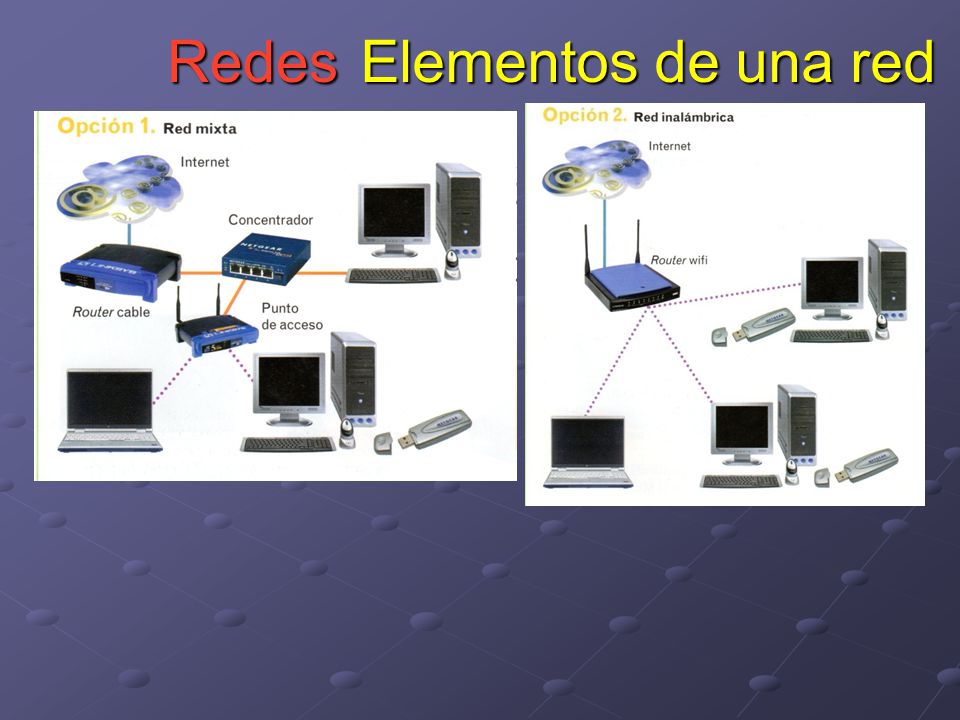 Redes Elementos de una red

Opción 1. Red mixta

Internet

Concentrador

NETGEAR

LINKSYS

Router cable

Punto de acceso

Opción 2. Red inalámbrica

Internet

Router wifi